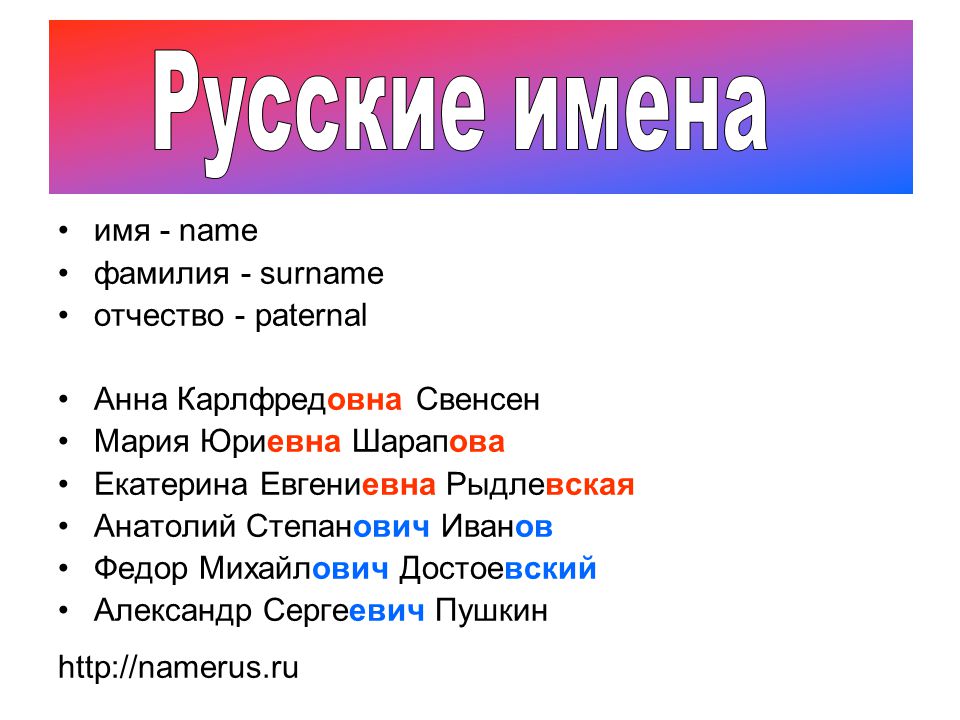 Русские имена

• имя - name
• фамилия - surname
• отчество - paternal

• Анна Карлфредовна Свенсен
• Мария Юриевна Шарапова
• Екатерина Евгениевна Рыдлевская
• Анатолий Степанович Иванов
• Федор Михайлович Достоевский
• Александр Сергеевич Пушкин

http://namerus.ru